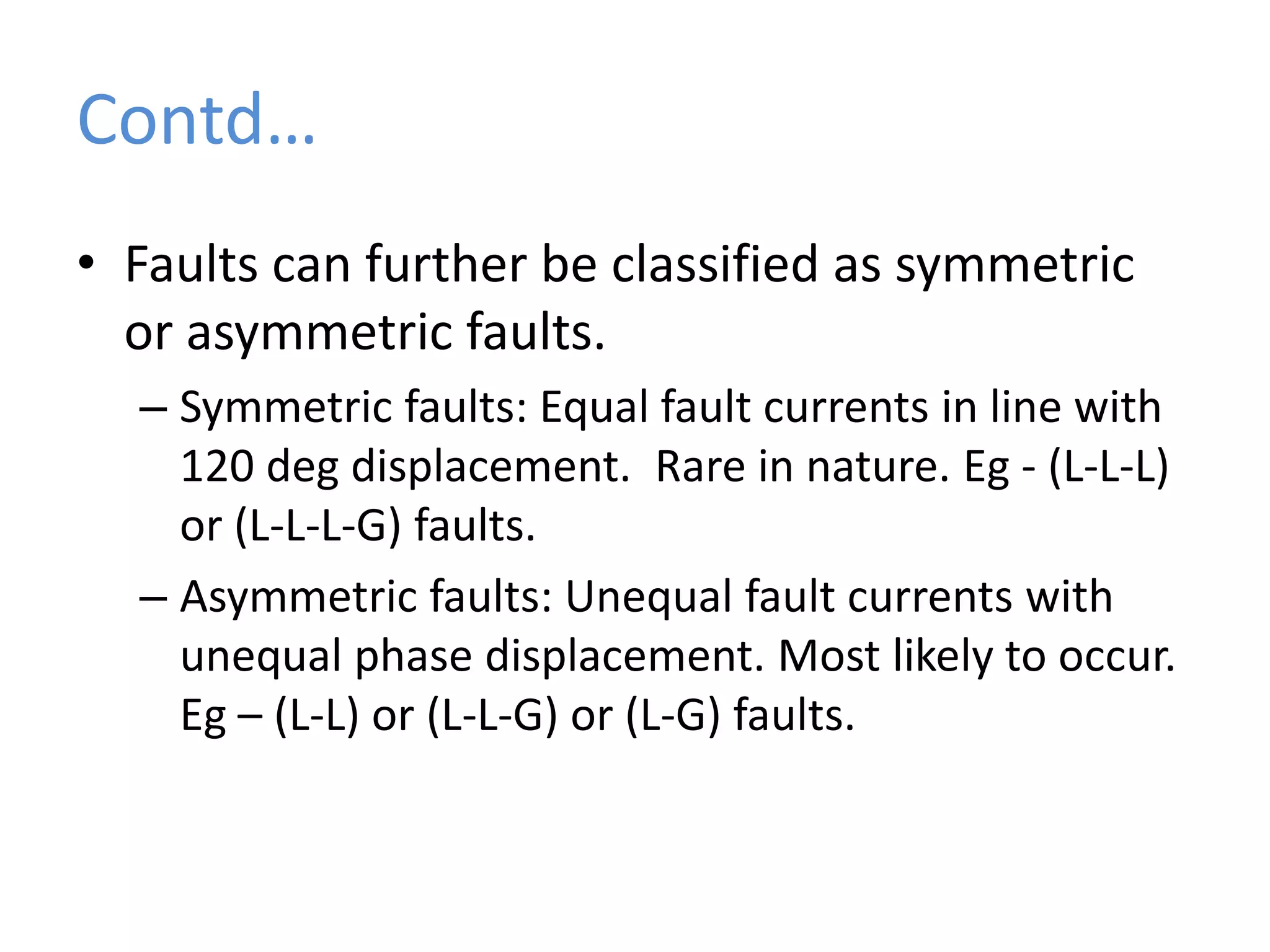 Contd…

• Faults can further be classified as symmetric or asymmetric faults.

– Symmetric faults: Equal fault currents in line with 120 deg displacement. Rare in nature. Eg - (L-L-L) or (L-L-L-G) faults.

– Asymmetric faults: Unequal fault currents with unequal phase displacement. Most likely to occur. Eg – (L-L) or (L-L-G) or (L-G) faults.